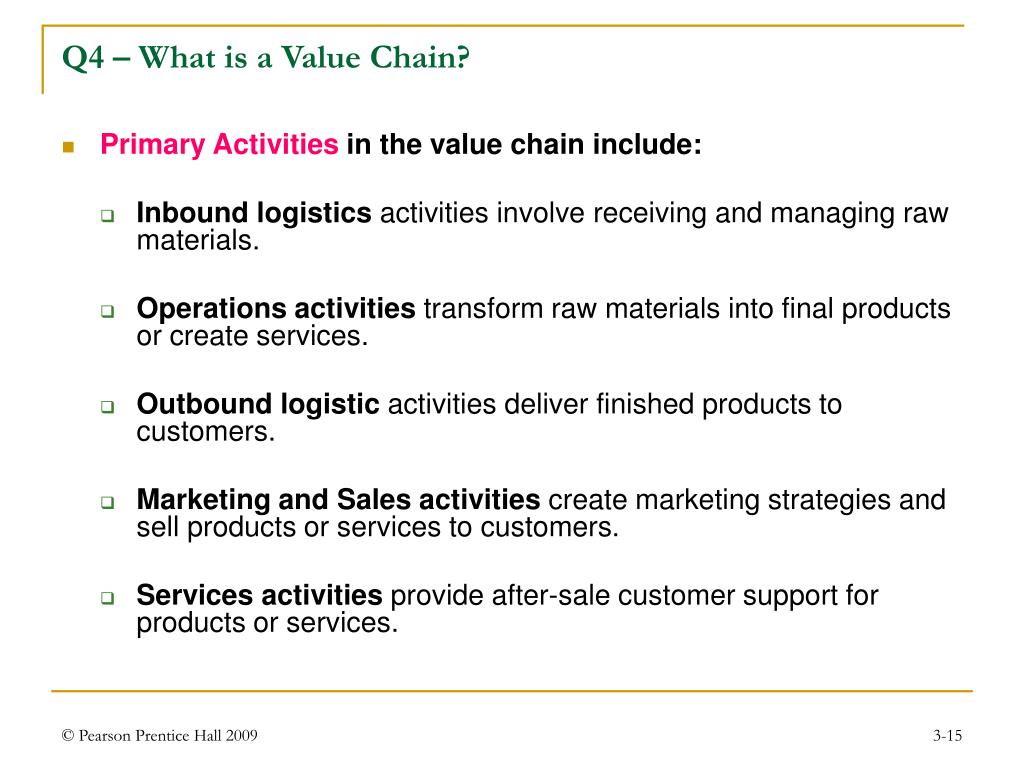 Q4 – What is a Value Chain?

Primary Activities in the value chain include:

Inbound logistics activities involve receiving and managing raw materials.

Operations activities transform raw materials into final products or create services.

Outbound logistic activities deliver finished products to customers.

Marketing and Sales activities create marketing strategies and sell products or services to customers.

Services activities provide after-sale customer support for products or services.

© Pearson Prentice Hall 2009

3-15